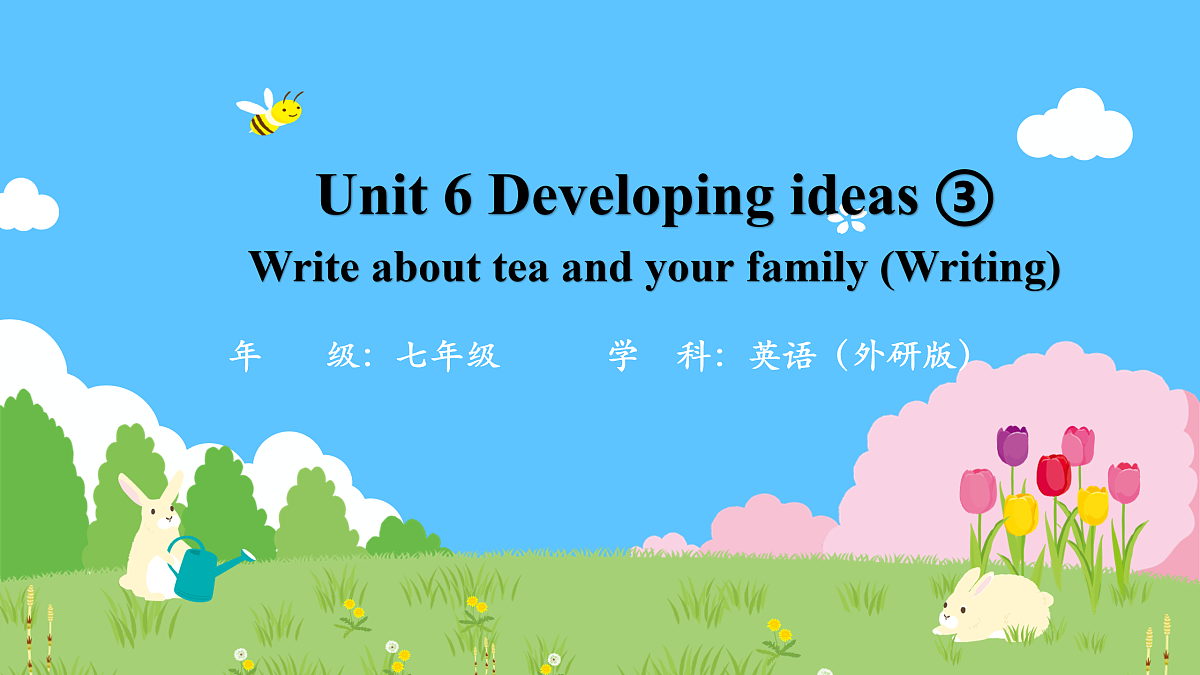 Unit 6 Developing ideas ③

Write about tea and your family (Writing)

年　级：七年级　　学　科：英语（外研版）